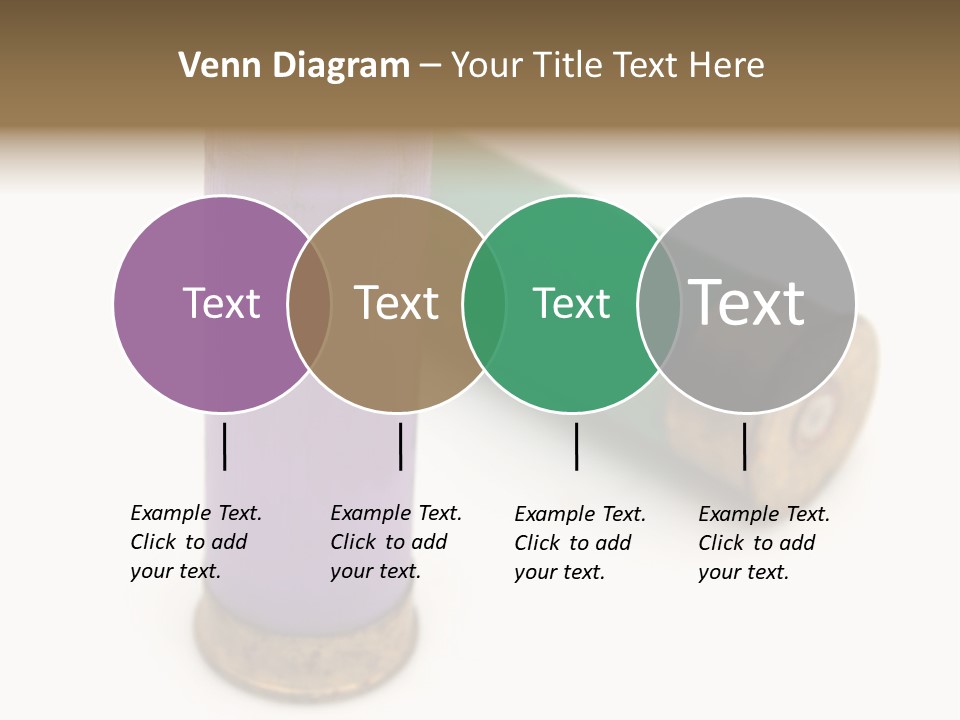 Venn Diagram – Your Title Text Here

Text

Text

Text

Text

Example Text. Click to add your text.

Example Text. Click to add your text.

Example Text. Click to add your text.

Example Text. Click to add your text.